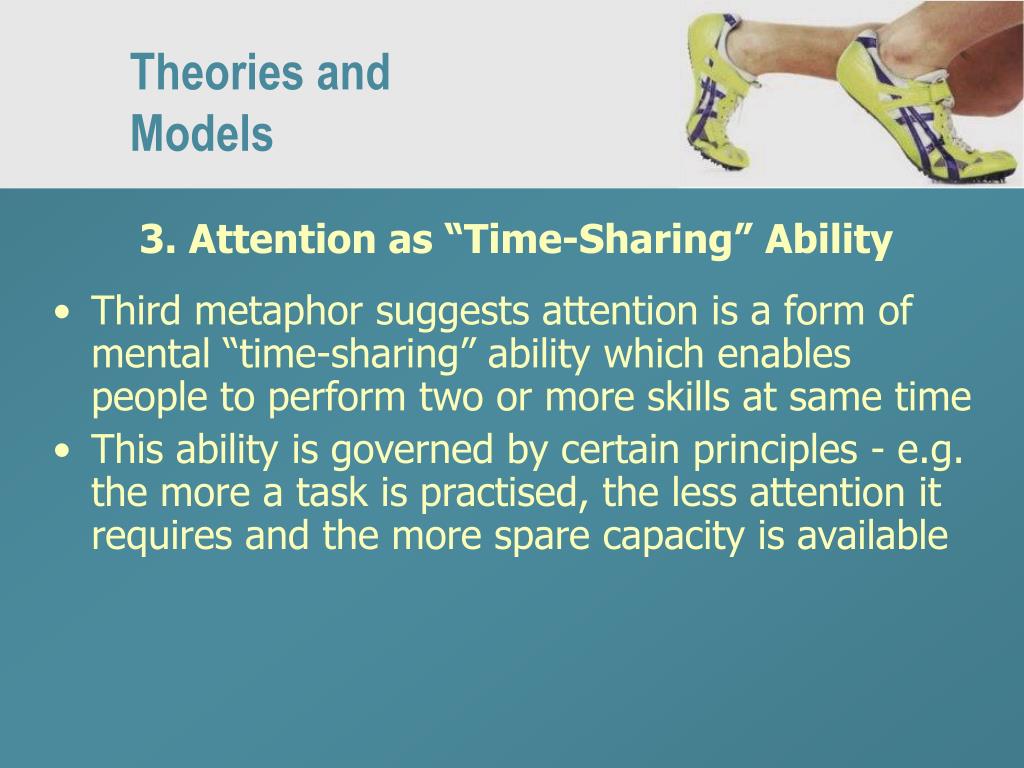 Theories and
Models

3. Attention as “Time-Sharing” Ability

• Third metaphor suggests attention is a form of mental “time-sharing” ability which enables people to perform two or more skills at same time
• This ability is governed by certain principles - e.g. the more a task is practised, the less attention it requires and the more spare capacity is available